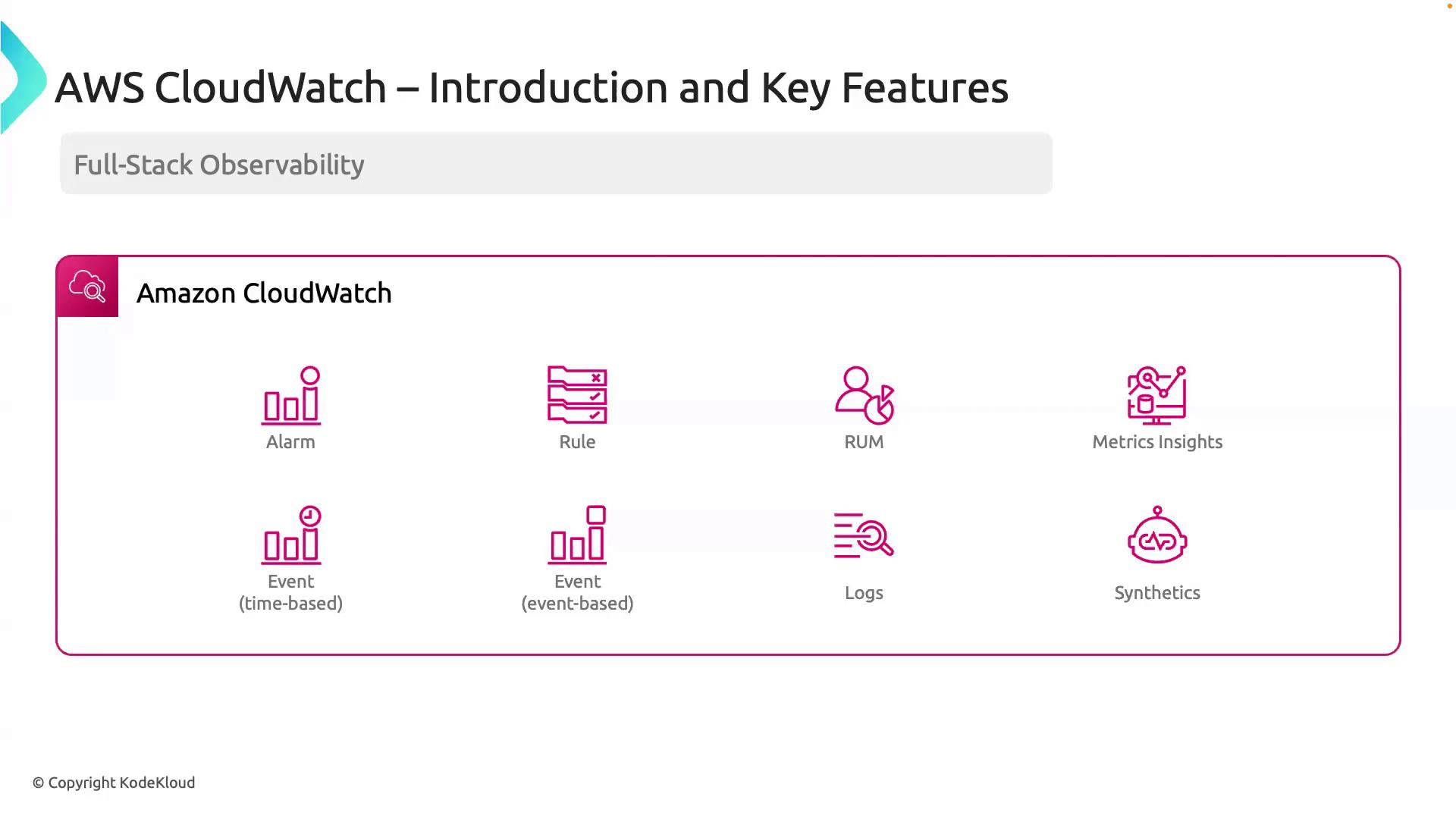 AWS CloudWatch – Introduction and Key Features

Full-Stack Observability

Amazon CloudWatch

Alarm

Rule

RUM

Metrics Insights

Event
(time-based)

Event
(event-based)

Logs

Synthetics

© Copyright KodeKloud